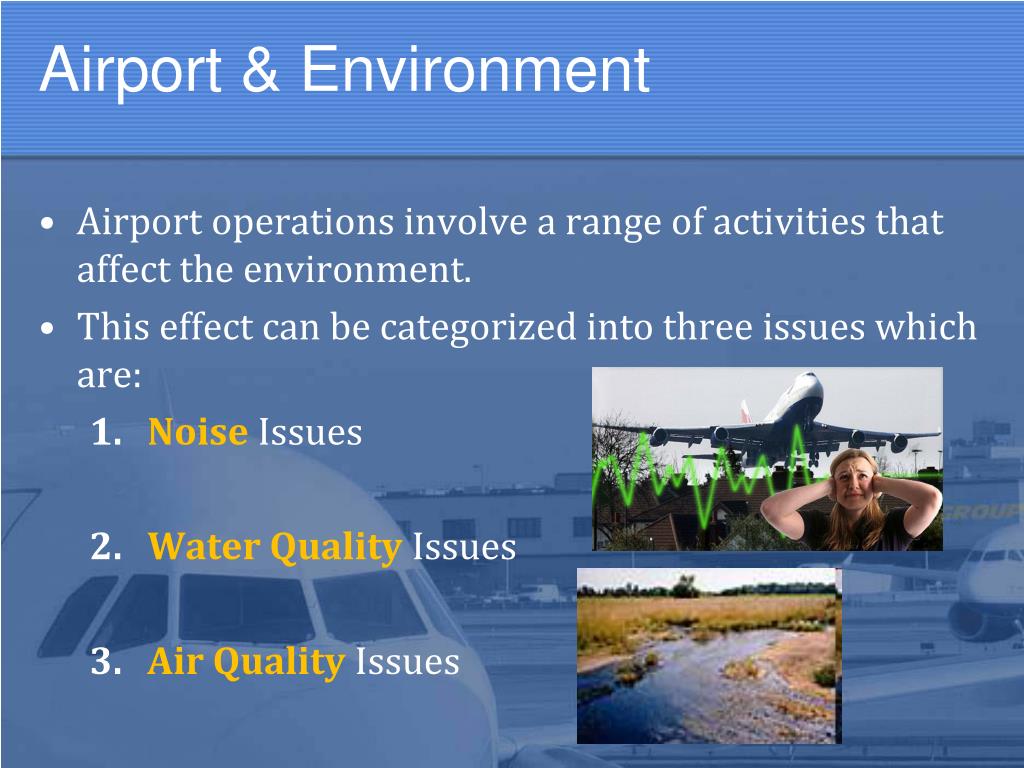 Airport & Environment

• Airport operations involve a range of activities that affect the environment.

• This effect can be categorized into three issues which are:

1. Noise Issues

2. Water Quality Issues

3. Air Quality Issues